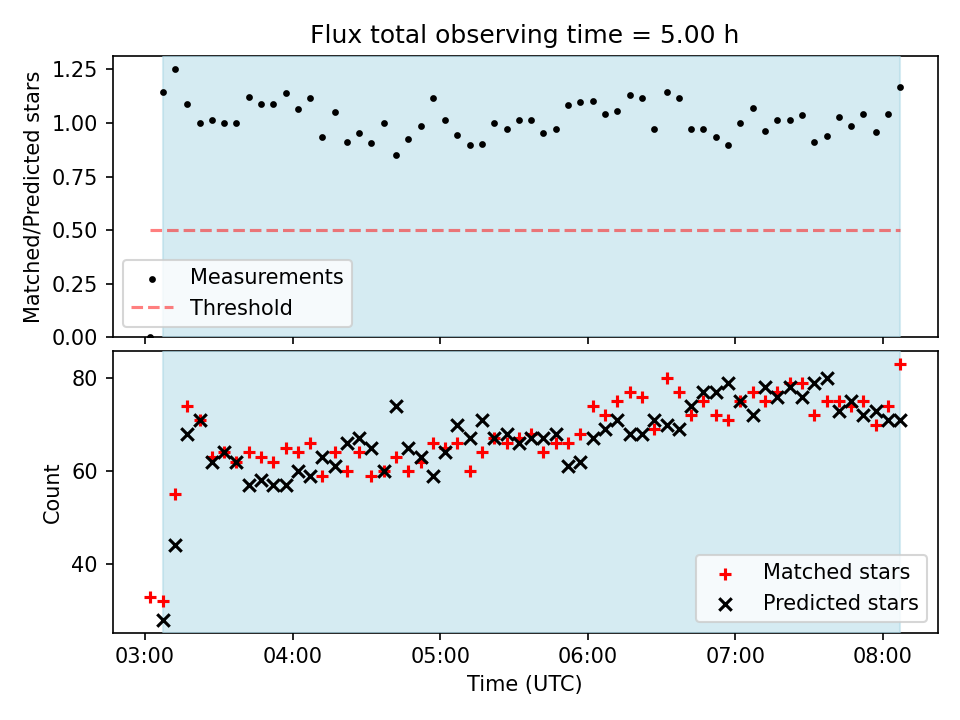 Flux total observing time = 5.00 h

Matched/Predicted stars

1.25
1.00
0.75
0.50
0.25
0.00

Measurements
Threshold

Count

80
60
40

Matched stars
Predicted stars

03:00
04:00
05:00
06:00
07:00
08:00

Time (UTC)